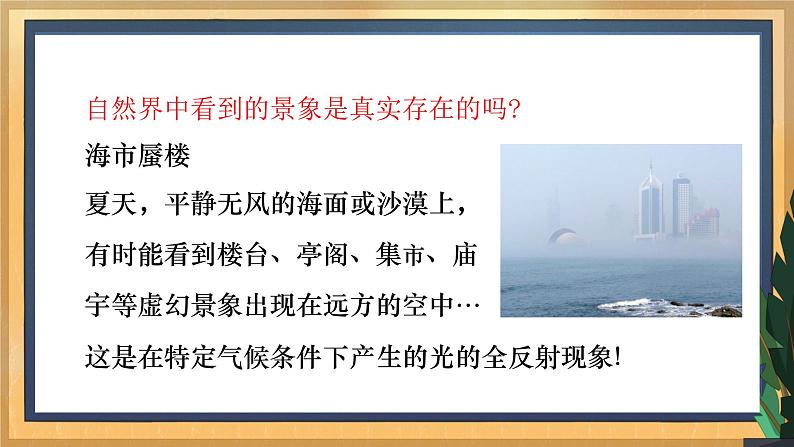 自然界中看到的景象是真实存在的吗?

海市蜃楼

夏天，平静无风的海面或沙漠上，有时能看到楼台、亭阁、集市、庙宇等虚幻景象出现在远方的空中…

这是在特定气候条件下产生的光的全反射现象!